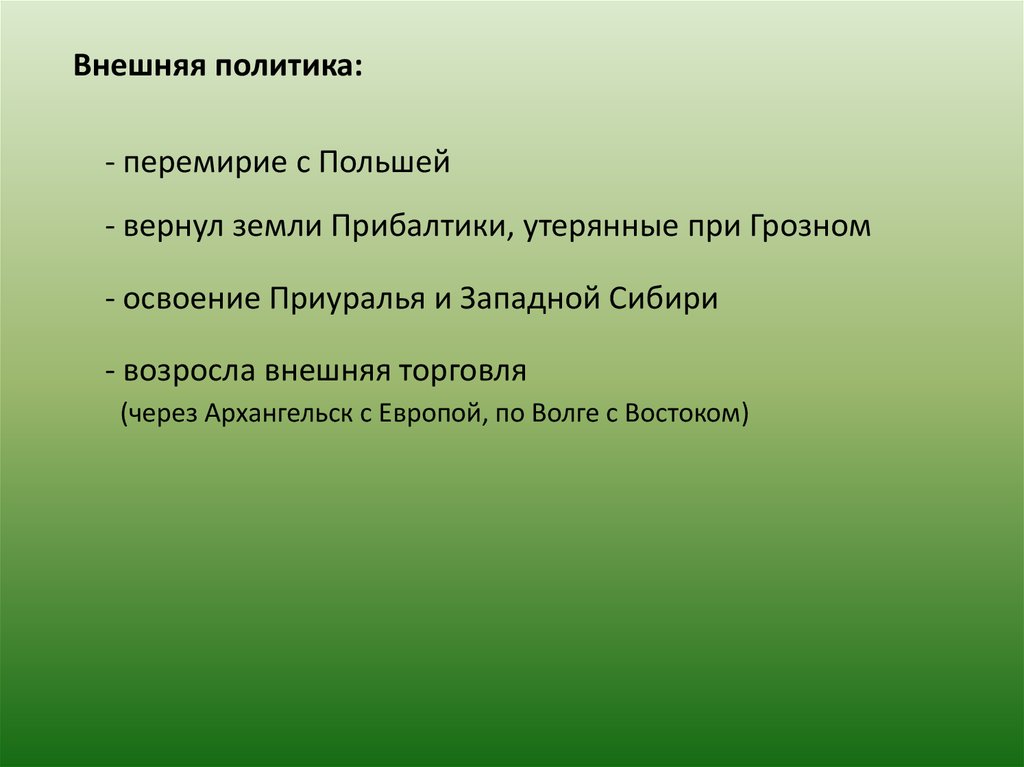 Внешняя политика:

- перемирие с Польшей

- вернул земли Прибалтики, утерянные при Грозном

- освоение Приуралья и Западной Сибири

- возросла внешняя торговля
(через Архангельск с Европой, по Волге с Востоком)